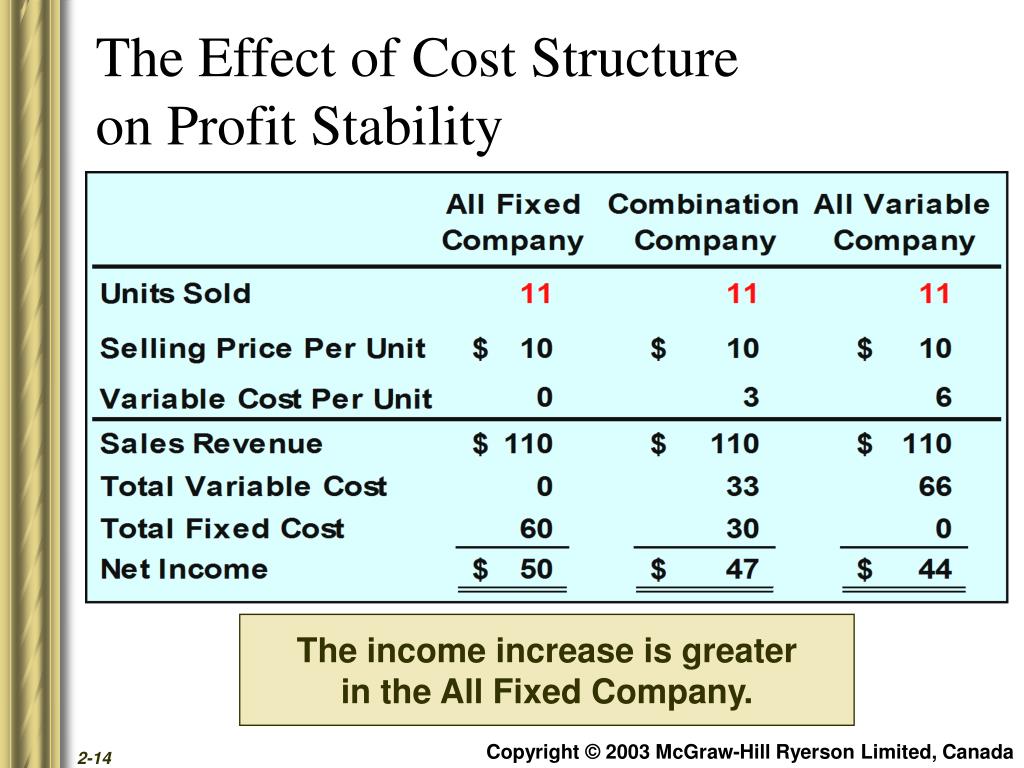 The Effect of Cost Structure on Profit Stability

| | All Fixed Company | Combination Company | All Variable Company |
|---|---|---|---|
| Units Sold | 11 | 11 | 11 |
| Selling Price Per Unit | \$ 10 | \$ 10 | \$ 10 |
| Variable Cost Per Unit | 0 | 3 | 6 |
| Sales Revenue | \$ 110 | \$ 110 | \$ 110 |
| Total Variable Cost | 0 | 33 | 66 |
| Total Fixed Cost | 60 | 30 | 0 |
| Net Income | \$ 50 | \$ 47 | \$ 44 |

The income increase is greater in the All Fixed Company.

2-14

Copyright © 2003 McGraw-Hill Ryerson Limited, Canada